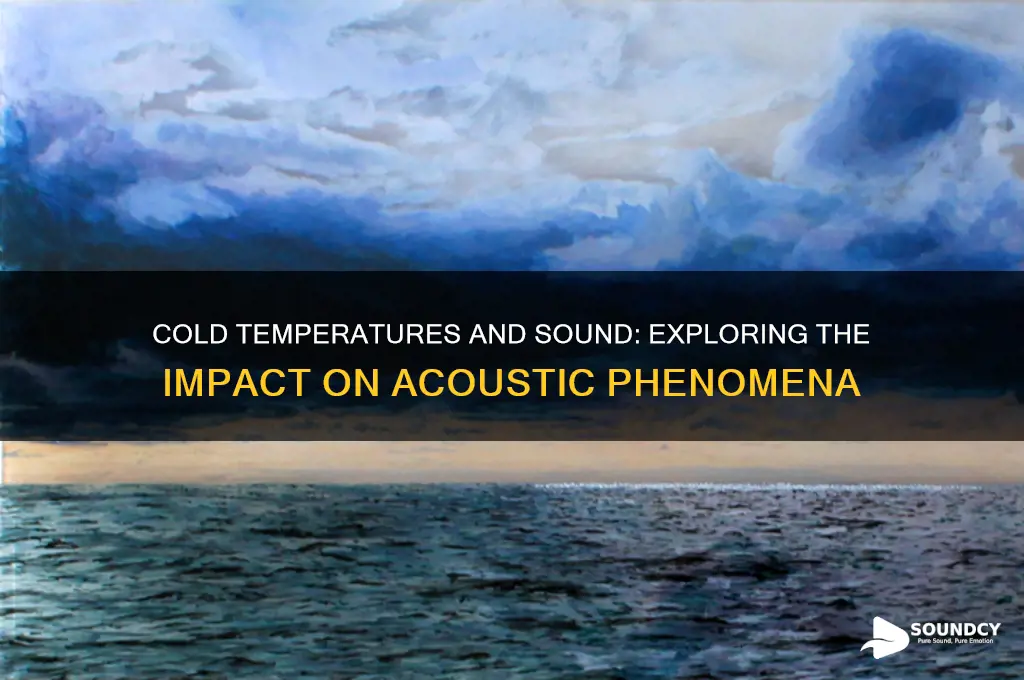 COLD TEMPERATURES AND SOUND: EXPLORING THE IMPACT ON ACOUSTIC PHENOMENA

SOUNDCY
Pure Sound, Pure Emotion